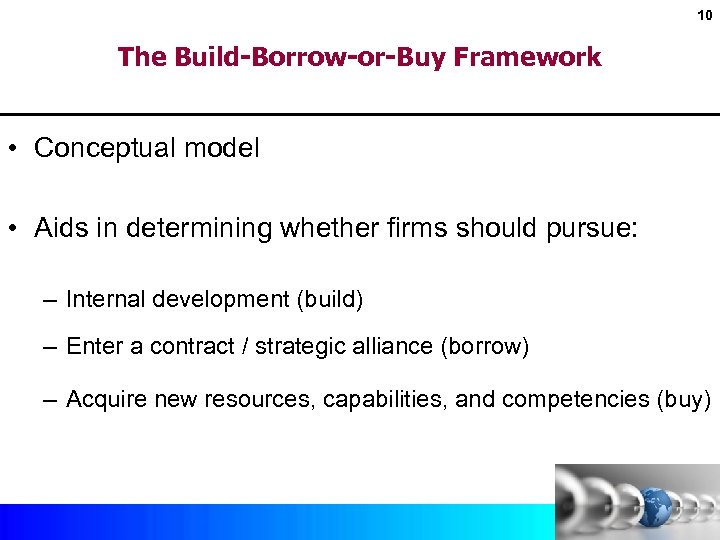 10

The Build-Borrow-or-Buy Framework

• Conceptual model

• Aids in determining whether firms should pursue:

– Internal development (build)

– Enter a contract / strategic alliance (borrow)

– Acquire new resources, capabilities, and competencies (buy)